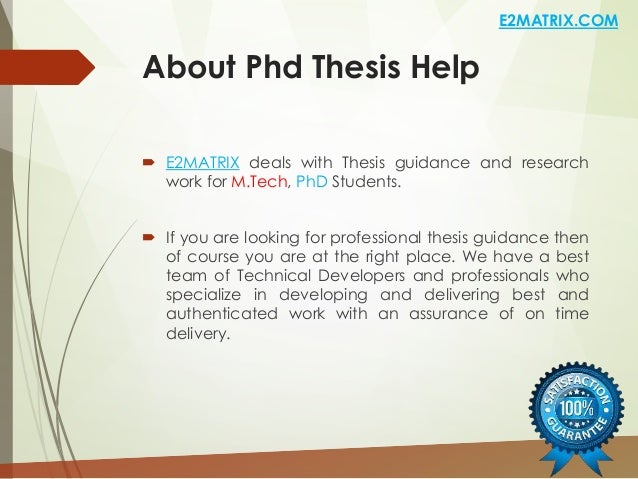 E2MATRIX.COM

About Phd Thesis Help

E2MATRIX deals with Thesis guidance and research work for M.Tech, PhD Students.

If you are looking for professional thesis guidance then of course you are at the right place. We have a best team of Technical Developers and professionals who specialize in developing and delivering best and authenticated work with an assurance of on time delivery.

SATISFACTION 100% GUARANTEE